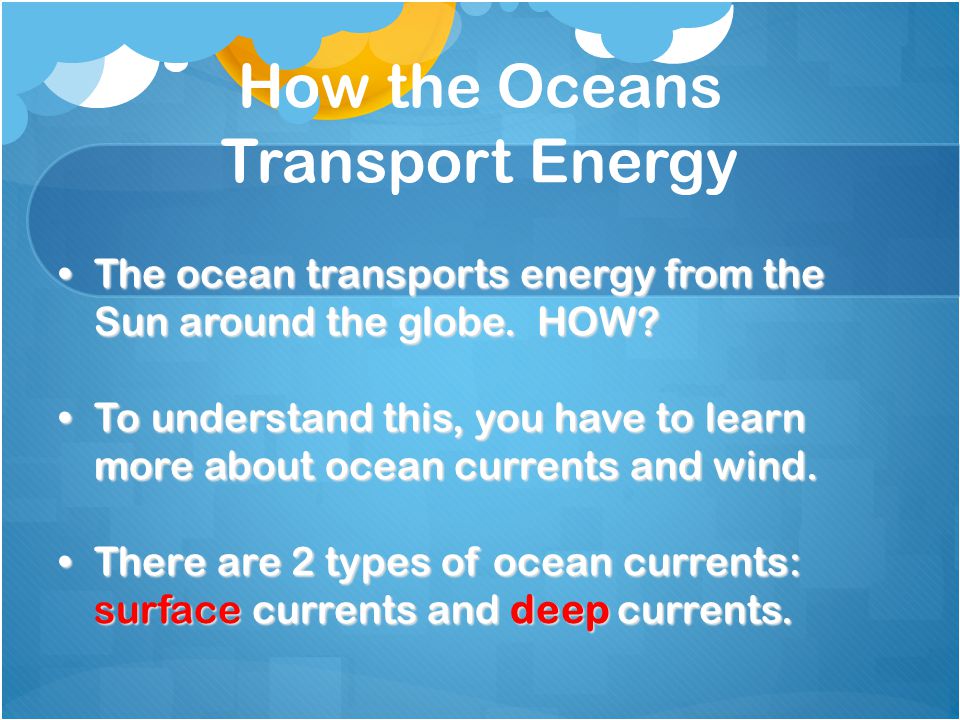 How the Oceans Transport Energy

• The ocean transports energy from the Sun around the globe. HOW?

• To understand this, you have to learn more about ocean currents and wind.

• There are 2 types of ocean currents: surface currents and deep currents.